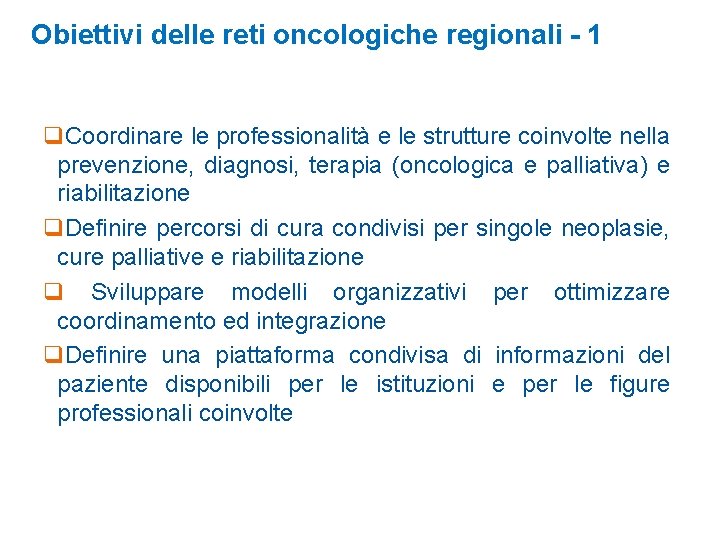 Obiettivi delle reti oncologiche regionali - 1

❑Coordinare le professionalità e le strutture coinvolte nella prevenzione, diagnosi, terapia (oncologica e palliativa) e riabilitazione

❑Definire percorsi di cura condivisi per singole neoplasie, cure palliative e riabilitazione

❑ Sviluppare modelli organizzativi per ottimizzare coordinamento ed integrazione

❑Definire una piattaforma condivisa di informazioni del paziente disponibili per le istituzioni e per le figure professionali coinvolte